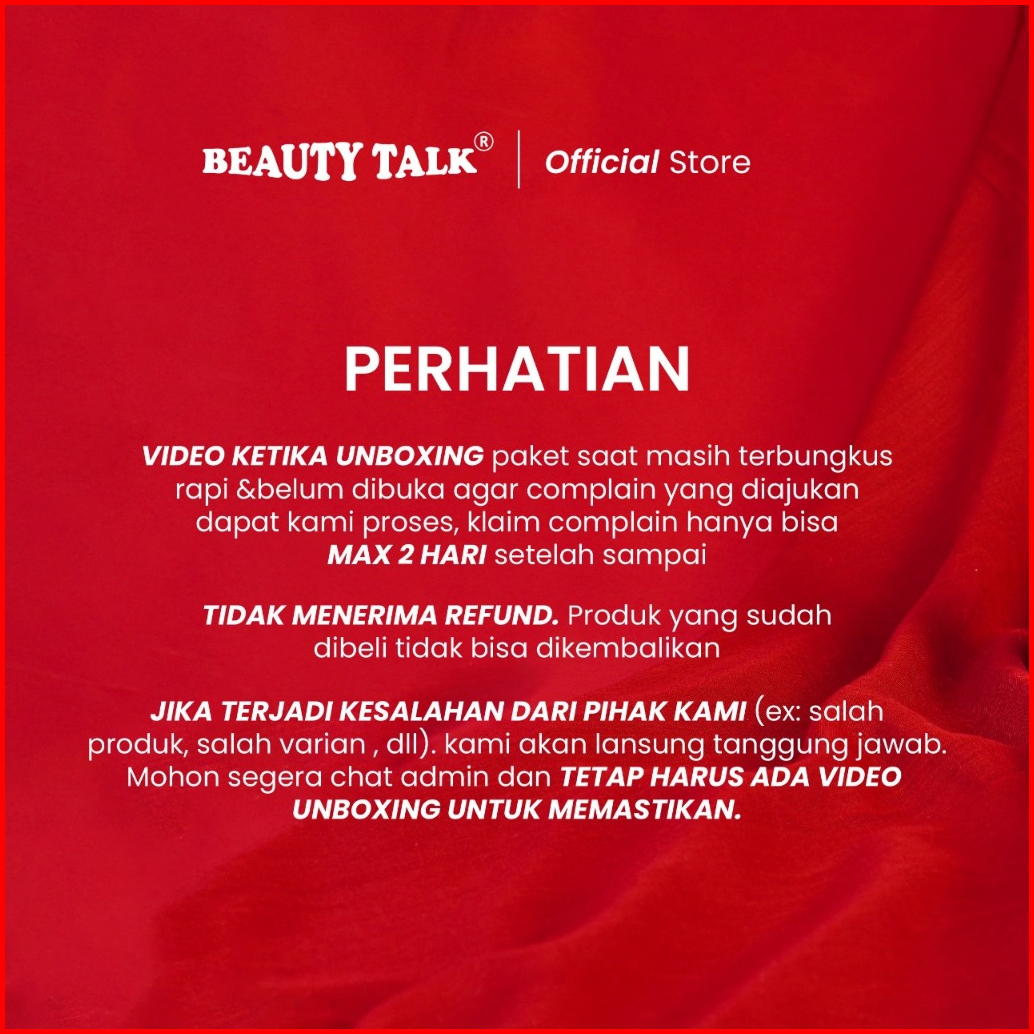 BEAUTY TALK® | Official Store

PERHATIAN

VIDEO KETIKA UNBOXING paket saat masih terbungkus rapi &belum dibuka agar complain yang diajukan dapat kami proses, klaim complain hanya bisa MAX 2 HARI setelah sampai

TIDAK MENERIMA REFUND. Produk yang sudah dibeli tidak bisa dikembalikan

JIKA TERJADI KESALAHAN DARI PIHAK KAMI (ex: salah produk, salah varian , dll). kami akan lansung tanggung jawab. Mohon segera chat admin dan TETAP HARUS ADA VIDEO UNBOXING UNTUK MEMASTIKAN.